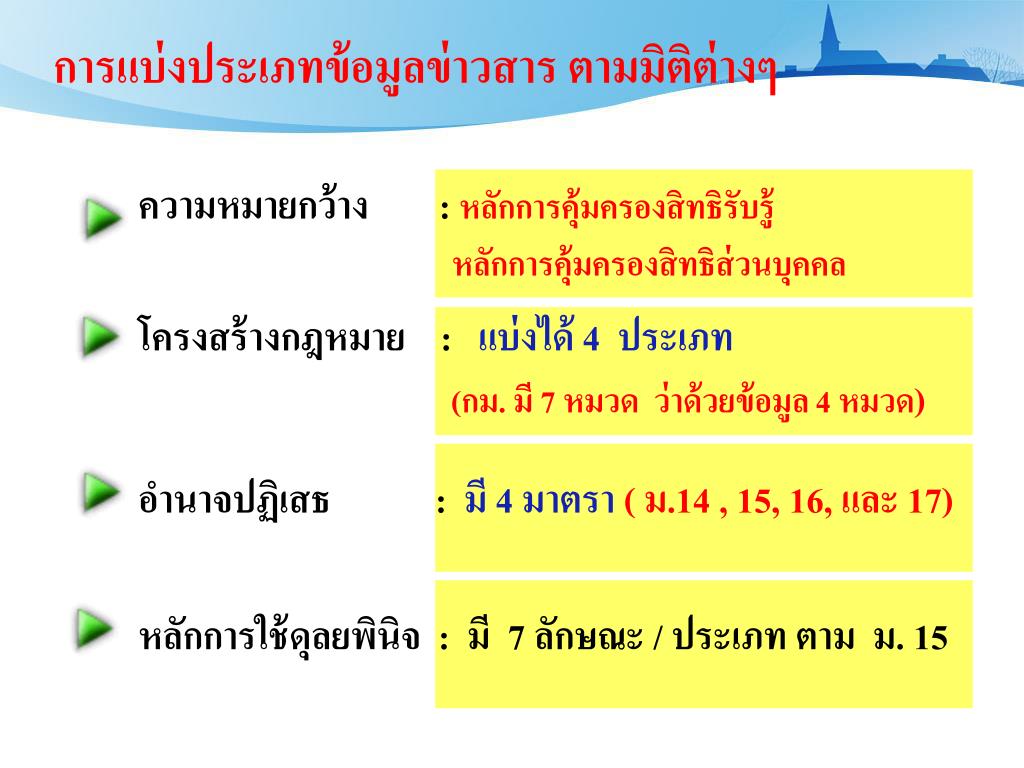 การแบ่งประเภทข้อมูลข่าวสาร ตามมิติต่างๆ

ความหมายกว้าง : หลักการคุ้มครองสิทธิรับรู้
หลักการคุ้มครองสิทธิส่วนบุคคล

โครงสร้างกฎหมาย : แบ่งได้ 4 ประเภท
(กม. มี 7 หมวด ว่าด้วยข้อมูล 4 หมวด)

อำนาจปฏิเสธ : มี 4 มาตรา ( ม.14 , 15, 16, และ 17)

หลักการใช้ดุลยพินิจ : มี 7 ลักษณะ / ประเภท ตาม ม. 15